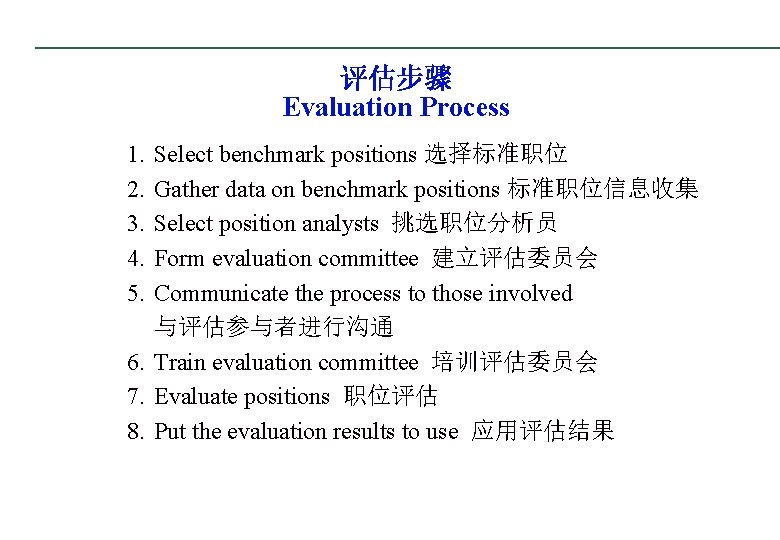 评估步骤
Evaluation Process

1. Select benchmark positions 选择标准职位
2. Gather data on benchmark positions 标准职位信息收集
3. Select position analysts 挑选职位分析员
4. Form evaluation committee 建立评估委员会
5. Communicate the process to those involved 与评估参与者进行沟通
6. Train evaluation committee 培训评估委员会
7. Evaluate positions 职位评估
8. Put the evaluation results to use 应用评估结果